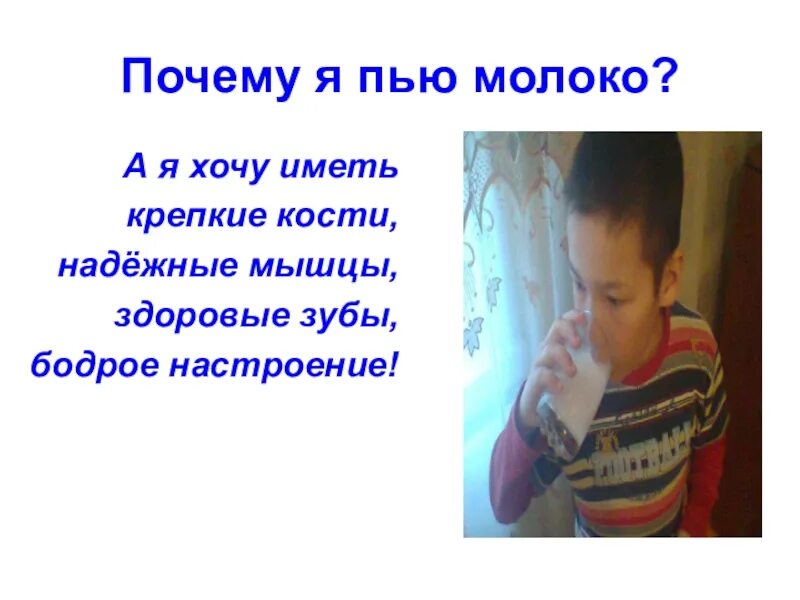 Почему я пью молоко?

А я хочу иметь
крепкие кости,
надёжные мышцы,
здоровые зубы,
бодрое настроение!